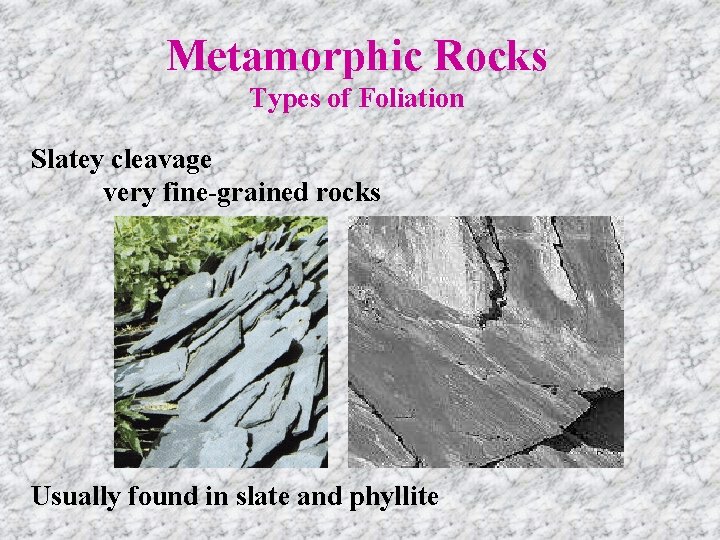 Metamorphic Rocks
Types of Foliation

Slatey cleavage
very fine-grained rocks

Usually found in slate and phyllite